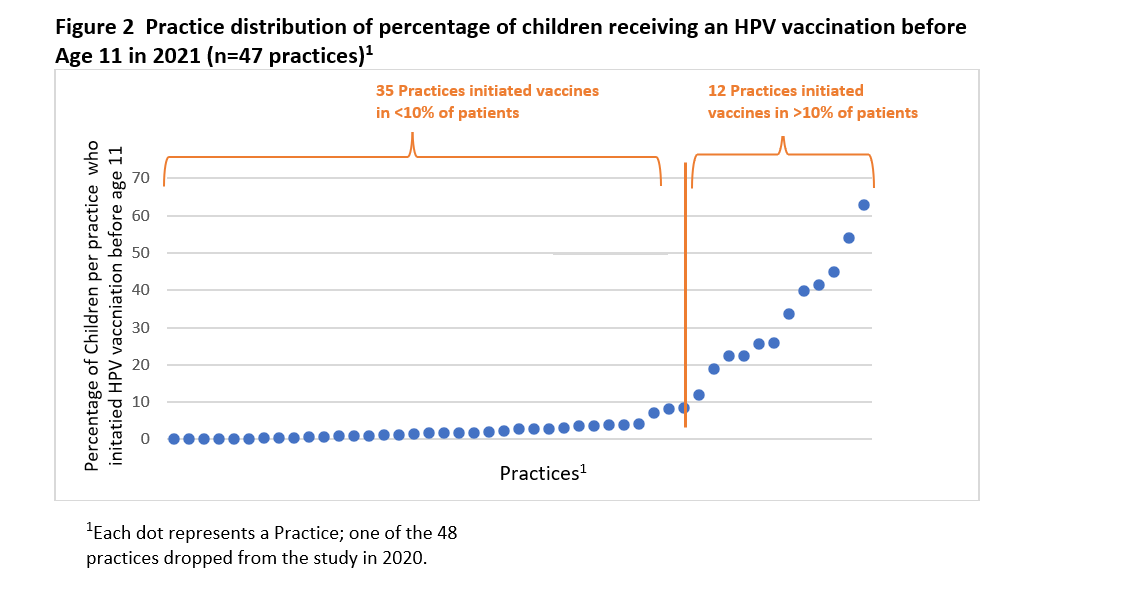 Figure 2 Practice distribution of percentage of children receiving an HPV vaccination before Age 11 in 2021 (n=47 practices)$^1$

35 Practices initiated vaccines in <10% of patients

12 Practices initiated vaccines in >10% of patients

Percentage of Children per practice who initatied HPV vaccniation before age 11

70
60
50
40
30
20
10
0

Practices$^1$

$^1$Each dot represents a Practice; one of the 48 practices dropped from the study in 2020.